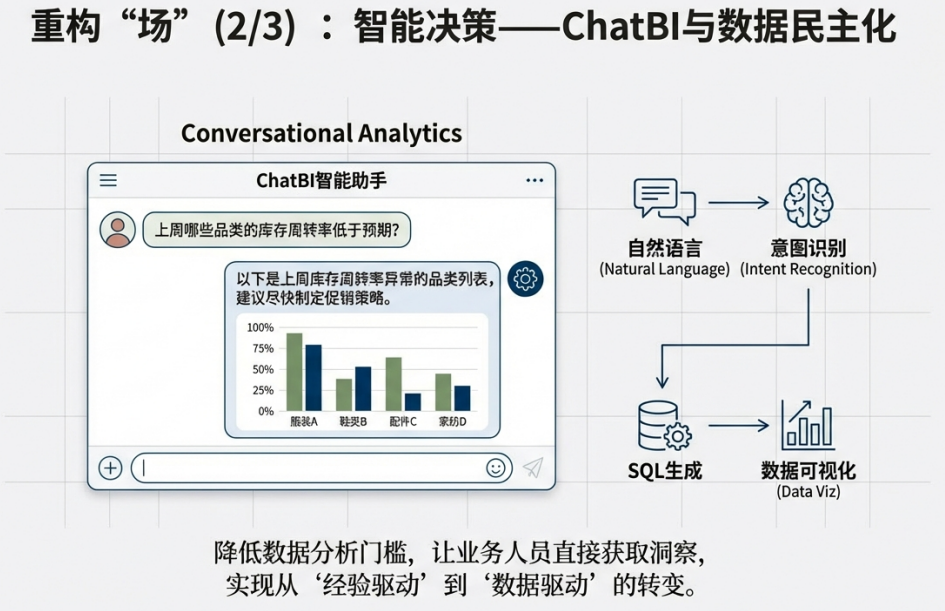 重构“场”(2/3)：智能决策——ChatBI与数据民主化

Conversational Analytics

ChatBI智能助手

上周哪些品类的库存周转率低于预期?

以下是上周库存周转率异常的品类列表，建议尽快制定促销策略。

100%
75%
50%
25%
0%

服装A 鞋类B 配件C 家纺D

自然语言
(Natural Language)

意图识别
(Intent Recognition)

SQL生成

数据可视化
(Data Viz)

降低数据分析门槛，让业务人员直接获取洞察，实现从‘经验驱动’到‘数据驱动’的转变。